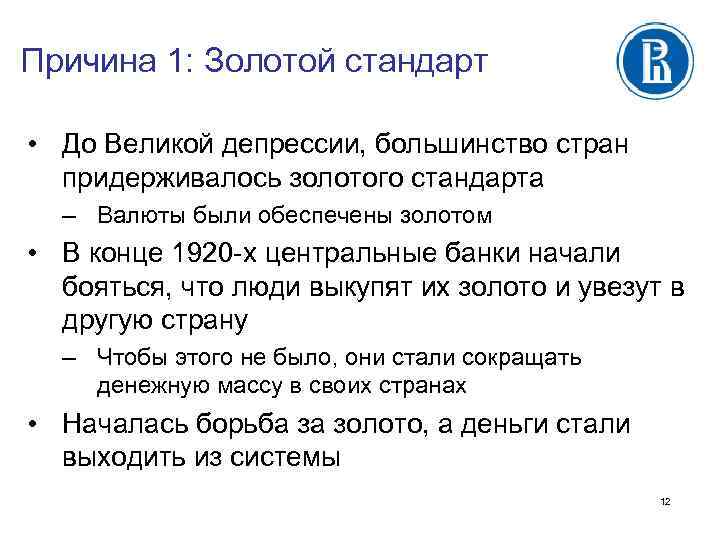 Причина 1: Золотой стандарт

• До Великой депрессии, большинство стран придерживалось золотого стандарта

– Валюты были обеспечены золотом

• В конце 1920-х центральные банки начали бояться, что люди выкупят их золото и увезут в другую страну

– Чтобы этого не было, они стали сокращать денежную массу в своих странах

• Началась борьба за золото, а деньги стали выходить из системы

12